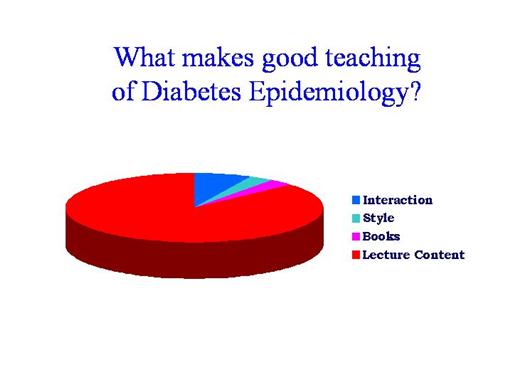 What makes good teaching of Diabetes Epidemiology?

Interaction
Style
Books
Lecture Content